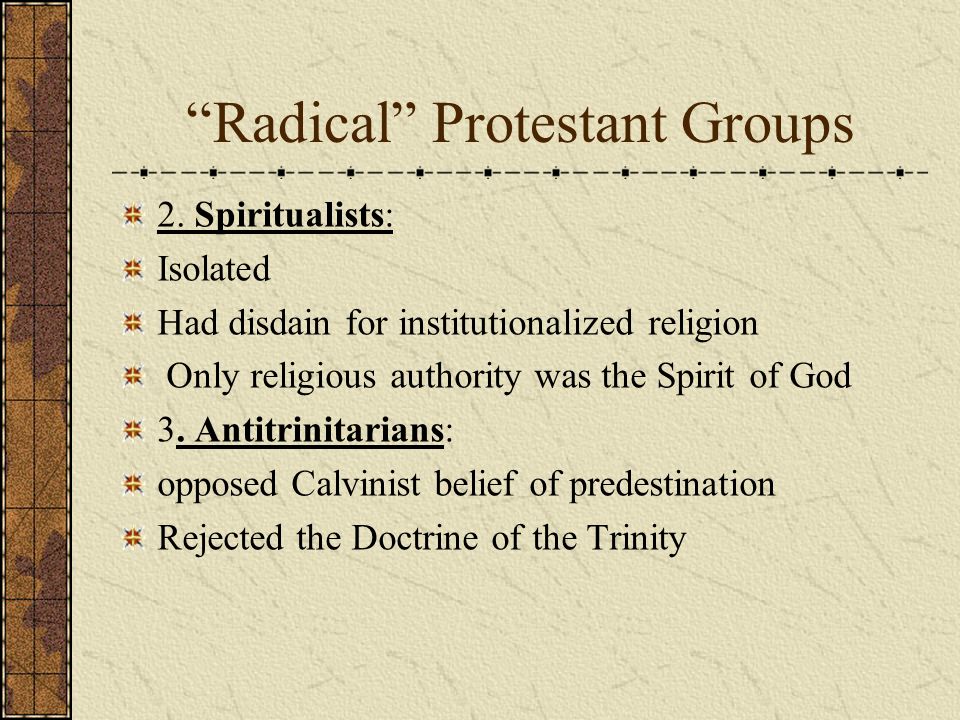 “Radical” Protestant Groups

2. Spiritualists:

Isolated

Had disdain for institutionalized religion

Only religious authority was the Spirit of God

3. Antitrinitarians:

opposed Calvinist belief of predestination

Rejected the Doctrine of the Trinity